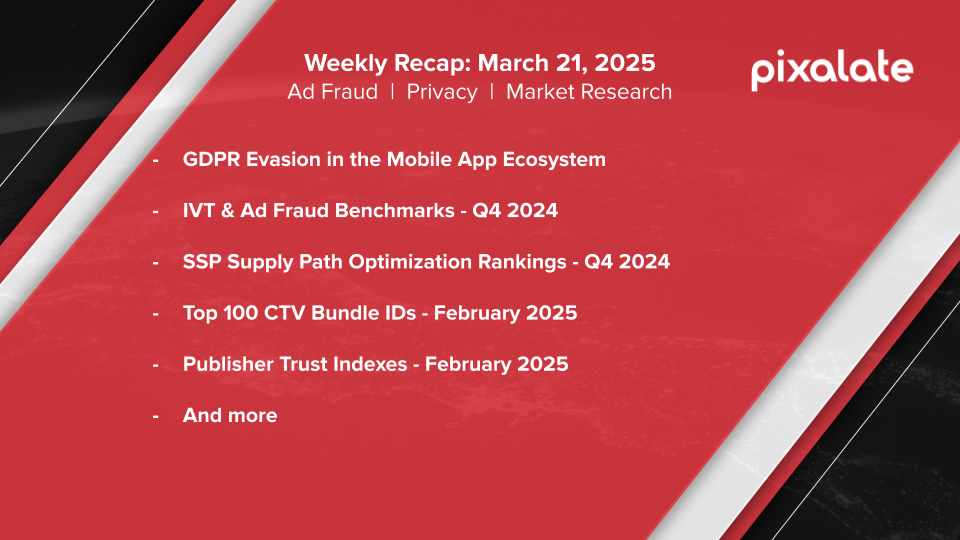 Weekly Recap: March 21, 2025
Ad Fraud | Privacy | Market Research

pixalate

- GDPR Evasion in the Mobile App Ecosystem
- IVT & Ad Fraud Benchmarks - Q4 2024
- SSP Supply Path Optimization Rankings - Q4 2024
- Top 100 CTV Bundle IDs - February 2025
- Publisher Trust Indexes - February 2025
- And more